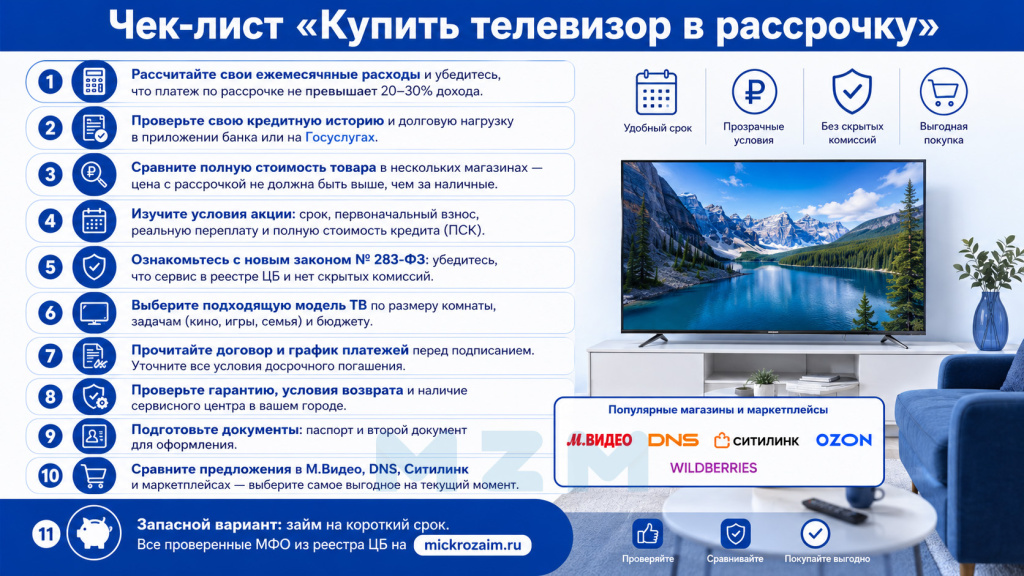 Чек-лист «Купить телевизор в рассрочку»

1 Рассчитайте свои ежемесячные расходы и убедитесь, что платеж по рассрочке не превышает 20–30% дохода.

2 Проверьте свою кредитную историю и долговую нагрузку в приложении банка или на Госуслугах.

3 Сравните полную стоимость товара в нескольких магазинах — цена с рассрочкой не должна быть выше, чем за наличные.

4 Изучите условия акции: срок, первоначальный взнос, реальную переплату и полную стоимость кредита (ПСК).

5 Ознакомьтесь с новым законом № 283-ФЗ: убедитесь, что сервис в реестре ЦБ и нет скрытых комиссий.

6 Выберите подходящую модель ТВ по размеру комнаты, задачам (кино, игры, семья) и бюджету.

7 Прочитайте договор и график платежей перед подписанием. Уточните все условия досрочного погашения.

8 Проверьте гарантию, условия возврата и наличие сервисного центра в вашем городе.

9 Подготовьте документы: паспорт и второй документ для оформления.

10 Сравните предложения в М.Видео, DNS, Ситилинк и маркетплейсах — выберите самое выгодное на текущий момент.

11 Запасной вариант: займ на короткий срок.
Все проверенные МФО из реестра ЦБ на mickrozaim.ru

Удобный срок
Прозрачные условия
Без скрытых комиссий
Выгодная покупка

Популярные магазины и маркетплейсы
М.ВИДЕО DNS СИТИЛИНК OZON
WILDBERRIES

MZM

Проверяйте
Сравнивайте
Покупайте выгодно